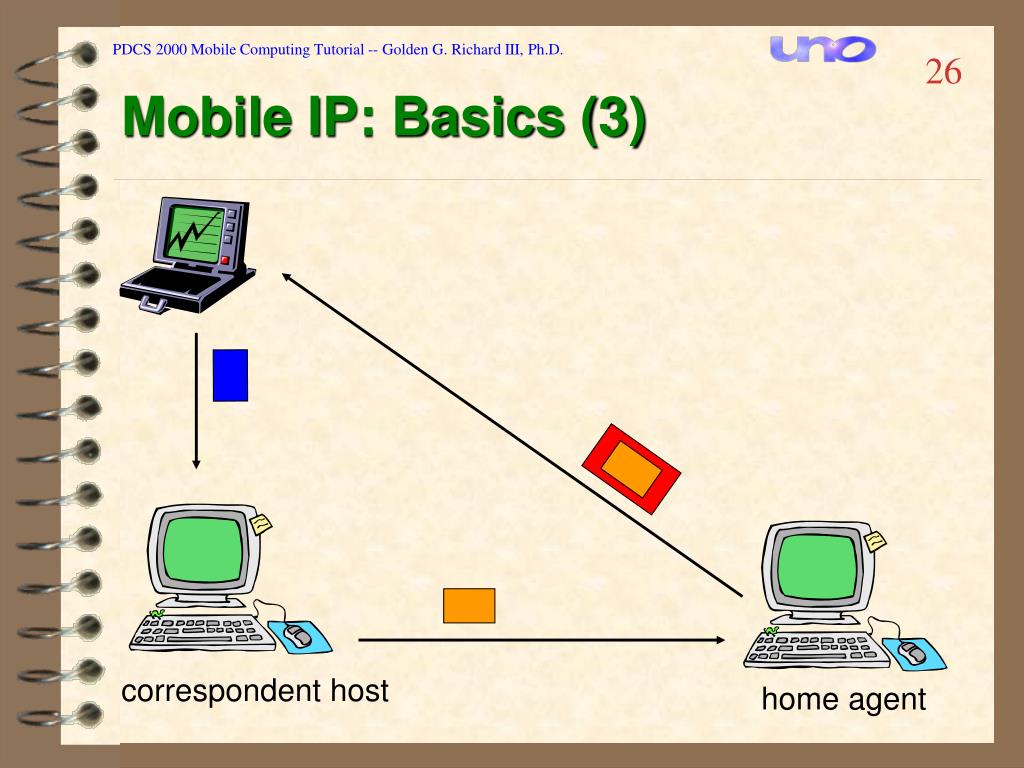 PDCS 2000 Mobile Computing Tutorial -- Golden G. Richard III, Ph.D.

uno

26

Mobile IP: Basics (3)

correspondent host

home agent